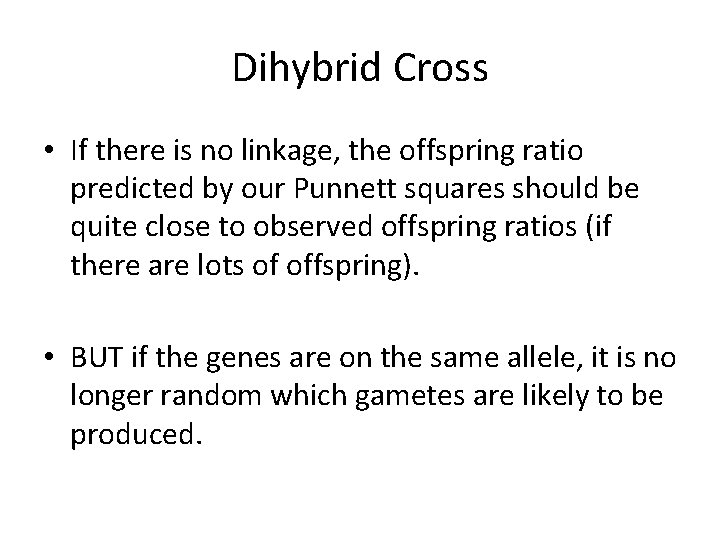 Dihybrid Cross

• If there is no linkage, the offspring ratio predicted by our Punnett squares should be quite close to observed offspring ratios (if there are lots of offspring).

• BUT if the genes are on the same allele, it is no longer random which gametes are likely to be produced.